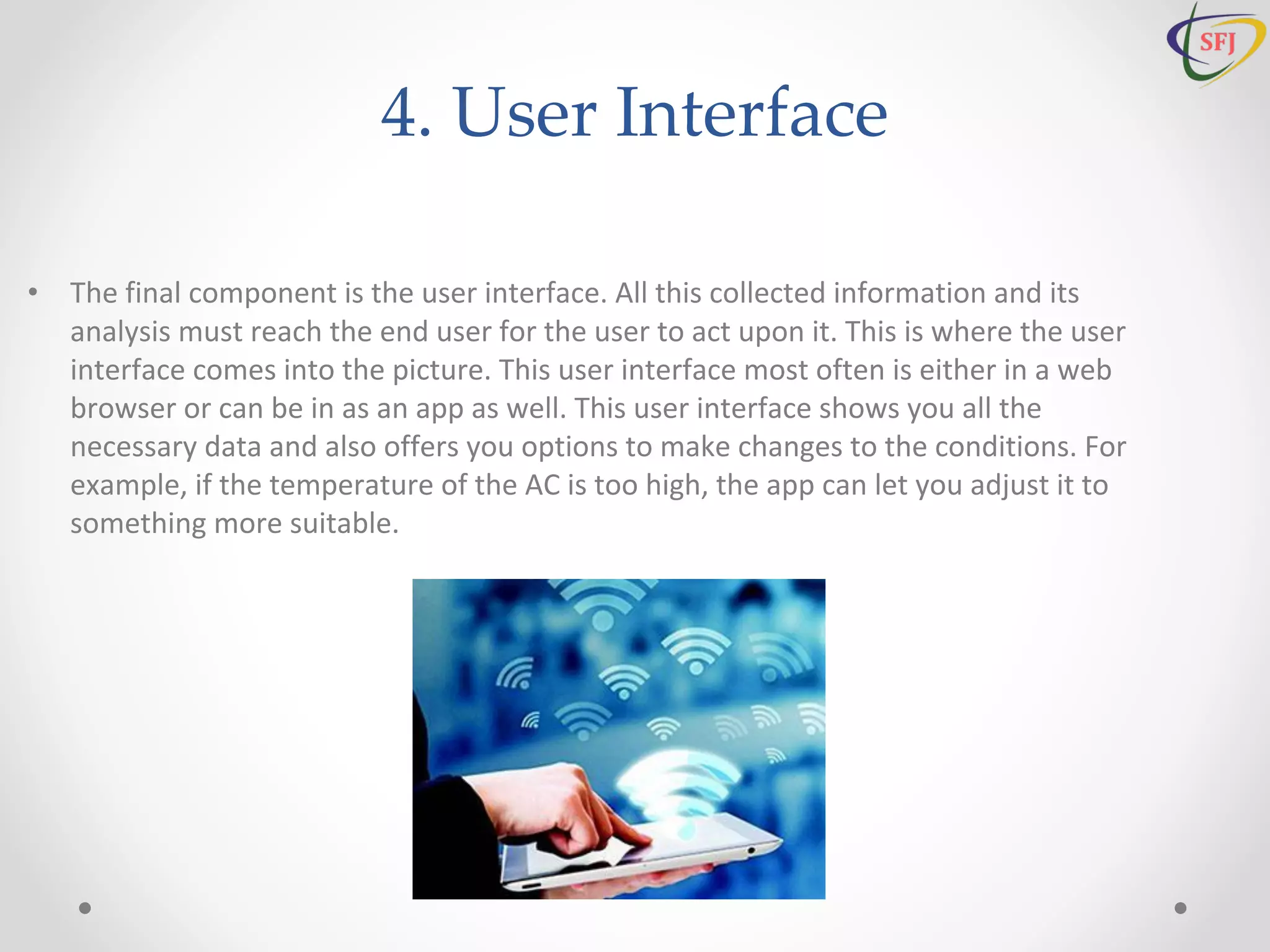 SFJ

4. User Interface

• The final component is the user interface. All this collected information and its analysis must reach the end user for the user to act upon it. This is where the user interface comes into the picture. This user interface most often is either in a web browser or can be in as an app as well. This user interface shows you all the necessary data and also offers you options to make changes to the conditions. For example, if the temperature of the AC is too high, the app can let you adjust it to something more suitable.